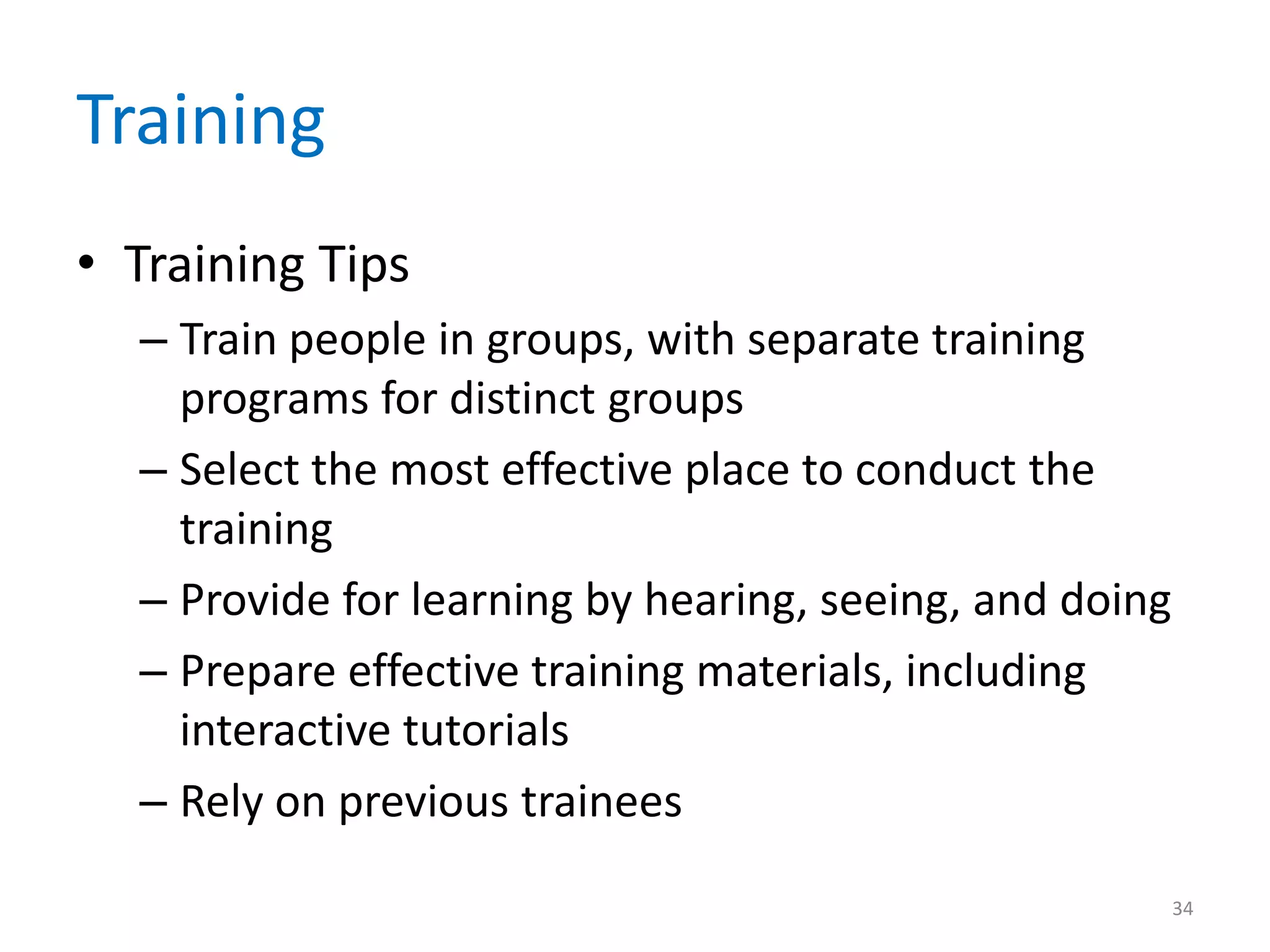 Training

• Training Tips
– Train people in groups, with separate training programs for distinct groups
– Select the most effective place to conduct the training
– Provide for learning by hearing, seeing, and doing
– Prepare effective training materials, including interactive tutorials
– Rely on previous trainees

34